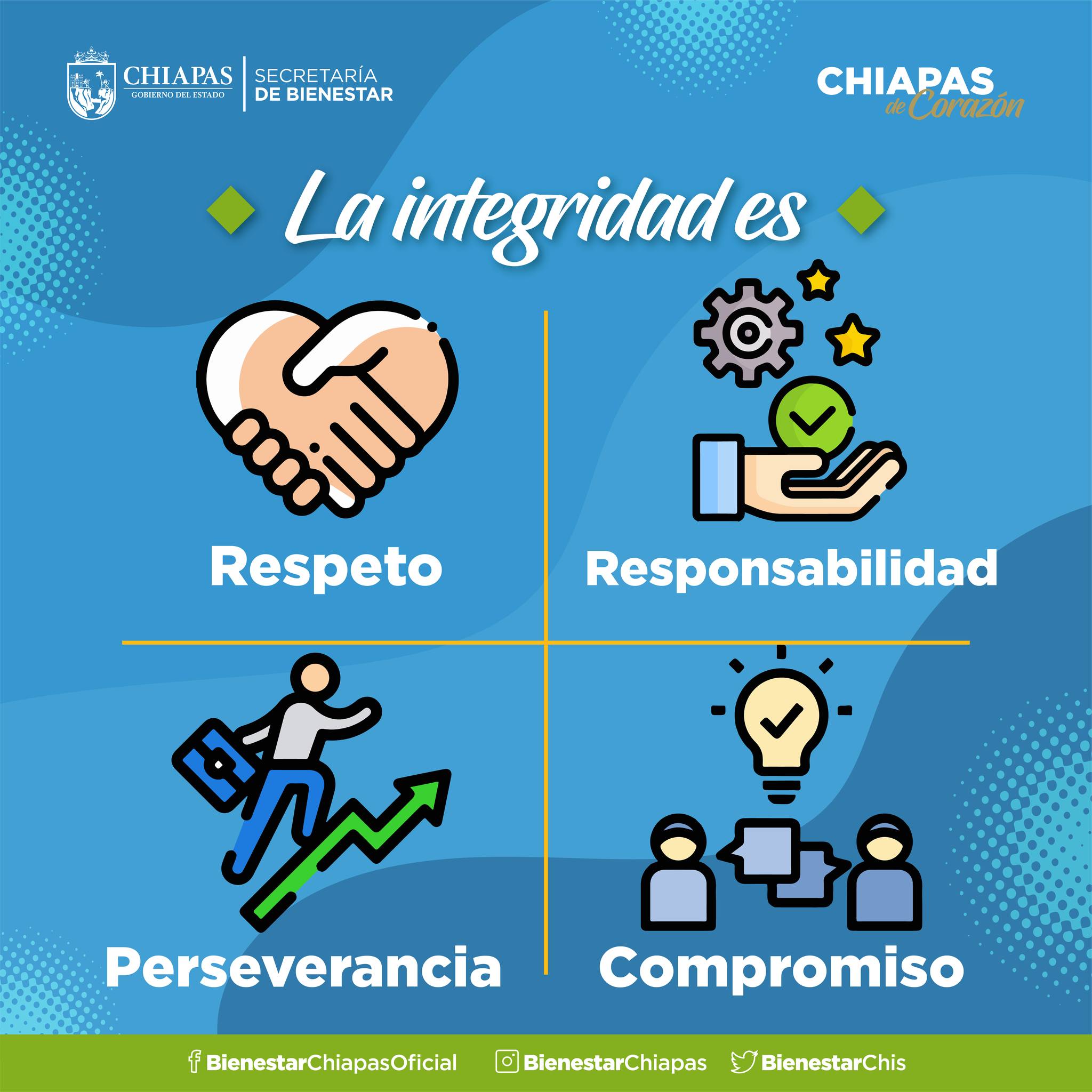 CHIAPAS
GOBIERNO DEL ESTADO
SECRETARÍA
DE BIENESTAR

CHIAPAS
de Corazón

La integridad es

Respeto

Responsabilidad

Perseverancia

Compromiso

BienestarChiapasOficial BienestarChiapas BienestarChis